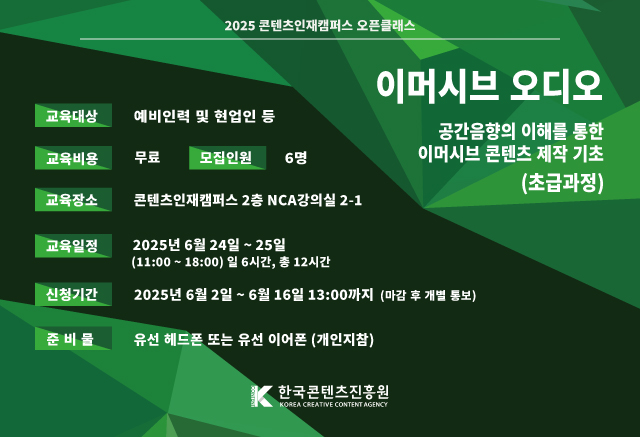 2025 콘텐츠인재캠퍼스 오픈클래스

이머시브 오디오

공간음향의 이해를 통한
이머시브 콘텐츠 제작 기초
(초급과정)

교육대상 예비인력 및 현업인 등

교육비용 무료 모집인원 6명

교육장소 콘텐츠인재캠퍼스 2층 NCA강의실 2-1

교육일정 2025년 6월 24일 ~ 25일
(11:00 ~ 18:00) 일 6시간, 총 12시간

신청기간 2025년 6월 2일 ~ 6월 16일 13:00까지 (마감 후 개별 통보)

준 비 물 유선 헤드폰 또는 유선 이어폰 (개인지참)

한국콘텐츠진흥원
KOREA CREATIVE CONTENT AGENCY